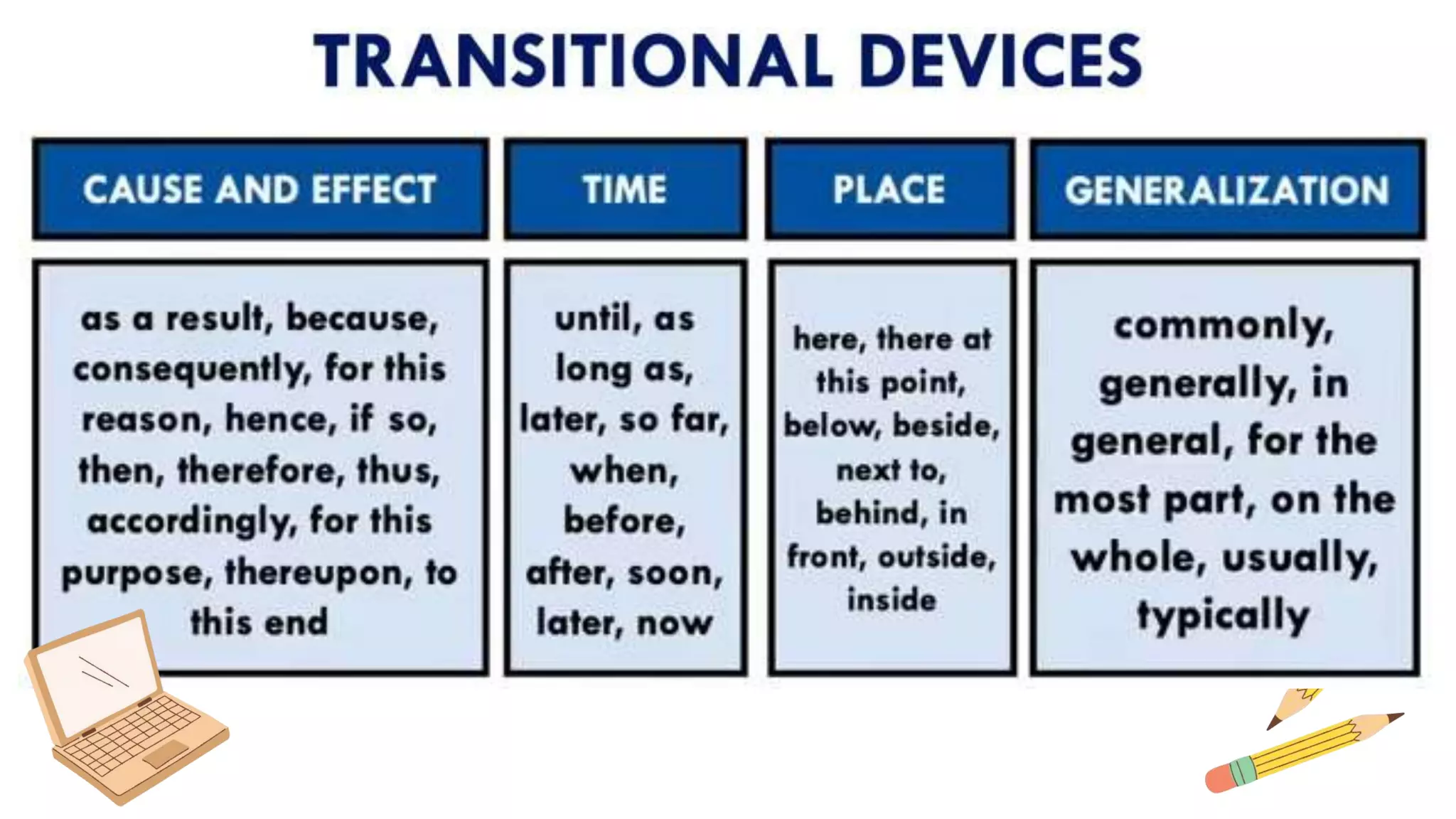 TRANSITIONAL DEVICES

| CAUSE AND EFFECT | TIME | PLACE | GENERALIZATION |
|---|---|---|---|
| as a result, because, consequently, for this reason, hence, if so, then, therefore, thus, accordingly, for this purpose, thereupon, to this end | until, as long as, later, so far, when, before, after, soon, later, now | here, there at this point, below, beside, next to, behind, in front, outside, inside | commonly, generally, in general, for the most part, on the whole, usually, typically |